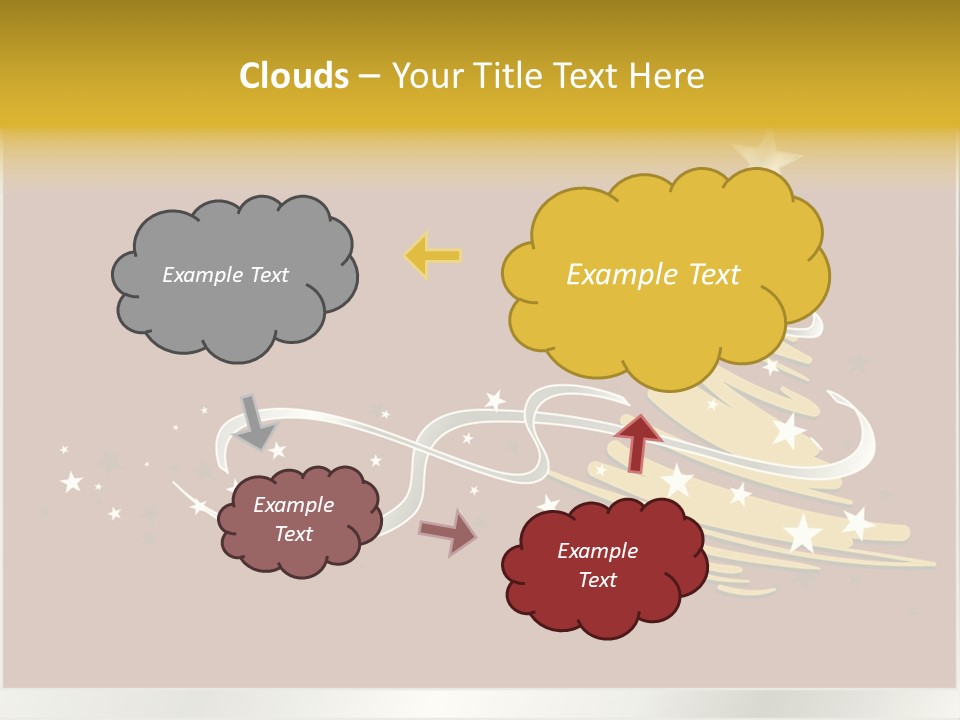 Clouds – Your Title Text Here

Example Text

Example Text

Example Text

Example Text